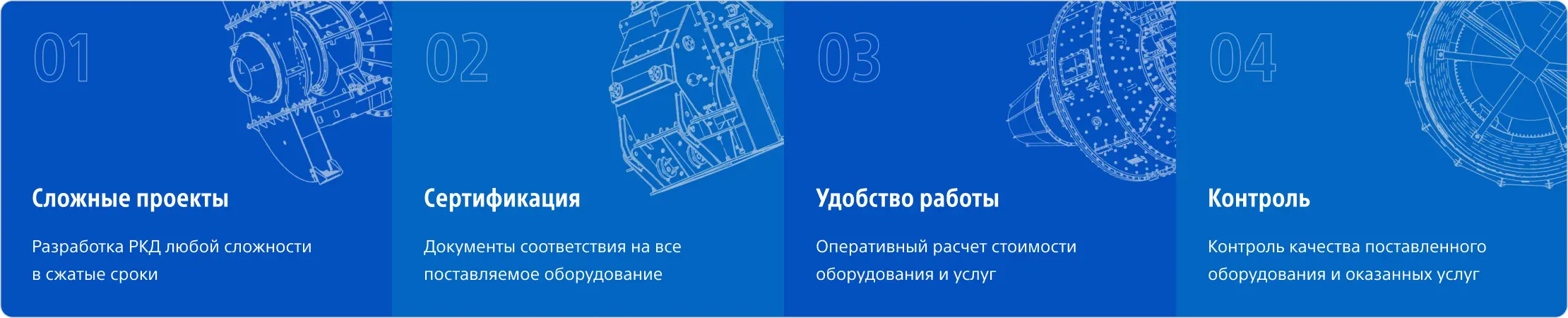 01

Сложные проекты

Разработка РКД любой сложности в сжатые сроки

02

Сертификация

Документы соответствия на все поставляемое оборудование

03

Удобство работы

Оперативный расчет стоимости оборудования и услуг

04

Контроль

Контроль качества поставленного оборудования и оказанных услуг